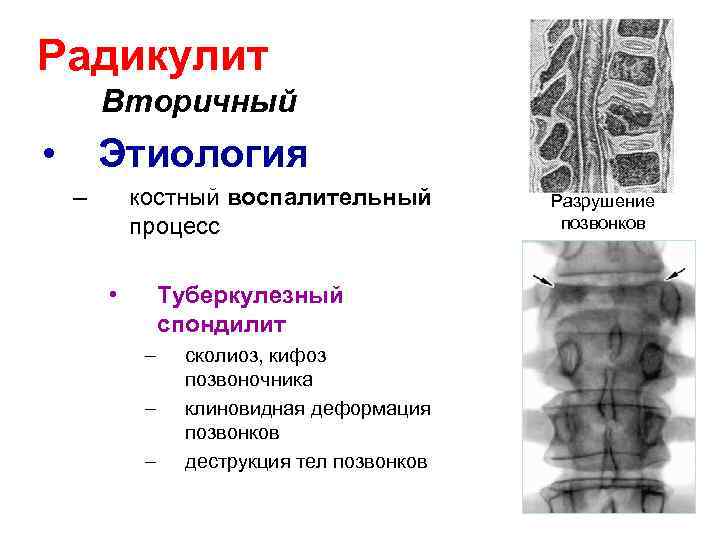 Радикулит

Вторичный

• Этиология

– костный воспалительный процесс

• Туберкулезный спондилит

– сколиоз, кифоз позвоночника

– клиновидная деформация позвонков

– деструкция тел позвонков

Разрушение позвонков